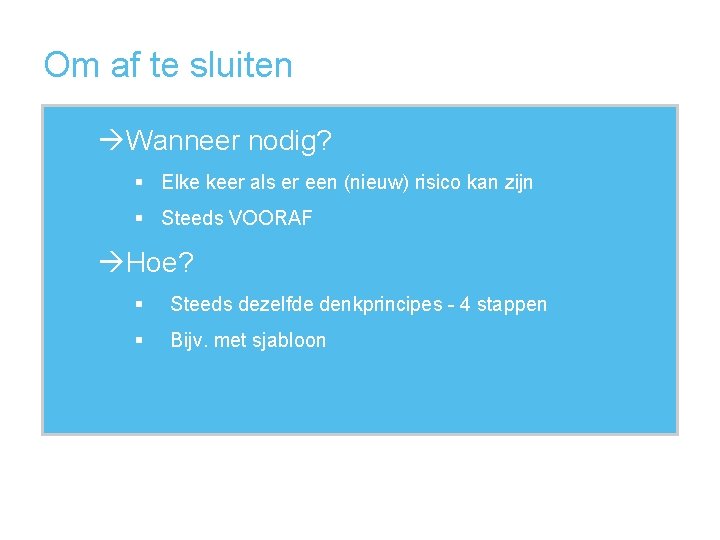 Om af te sluiten

→Wanneer nodig?

▪ Elke keer als er een (nieuw) risico kan zijn

▪ Steeds VOORAF

→Hoe?

▪ Steeds dezelfde denkprincipes - 4 stappen

▪ Bijv. met sjabloon